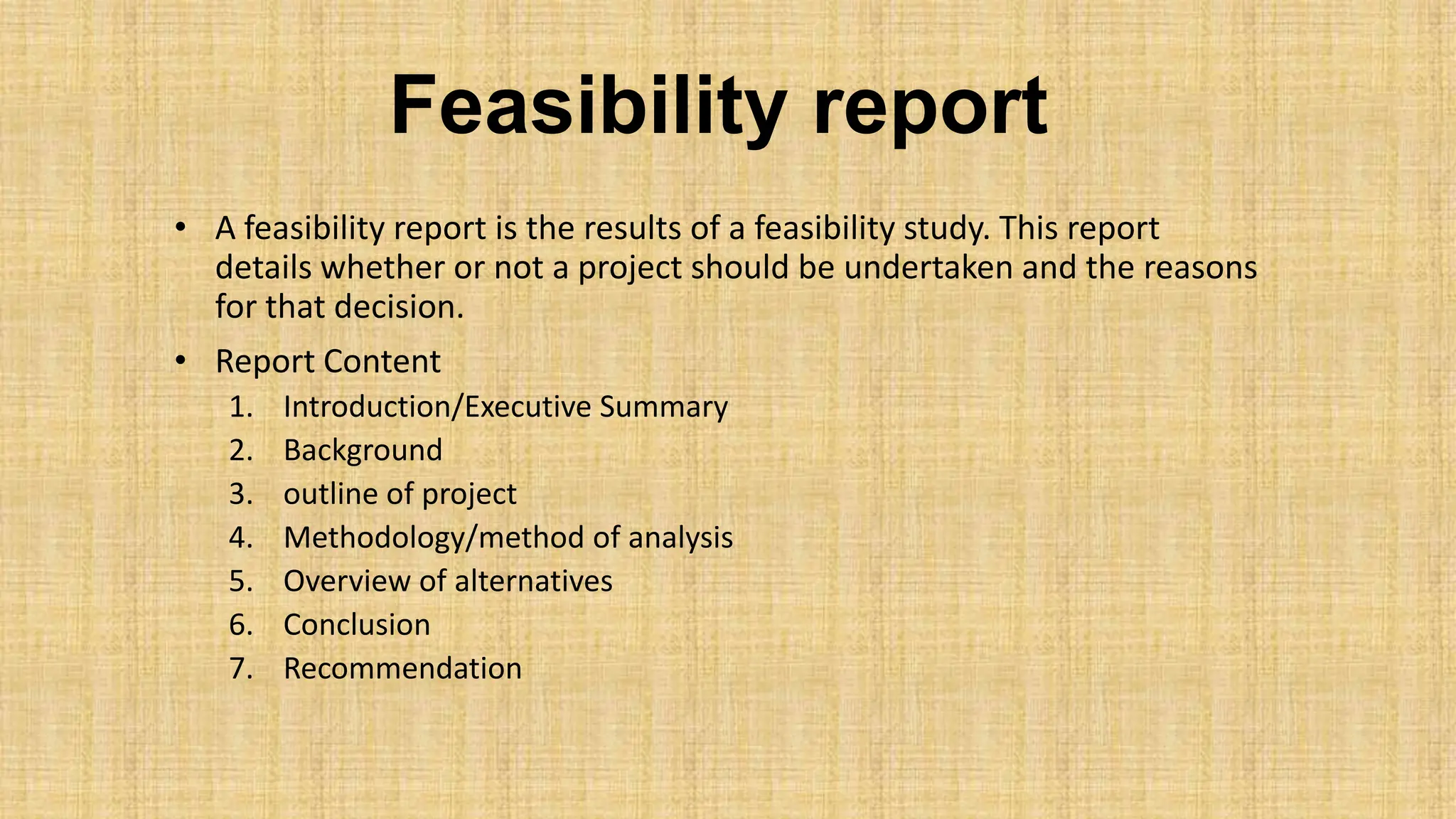 Feasibility report

• A feasibility report is the results of a feasibility study. This report details whether or not a project should be undertaken and the reasons for that decision.

• Report Content
1. Introduction/Executive Summary
2. Background
3. outline of project
4. Methodology/method of analysis
5. Overview of alternatives
6. Conclusion
7. Recommendation